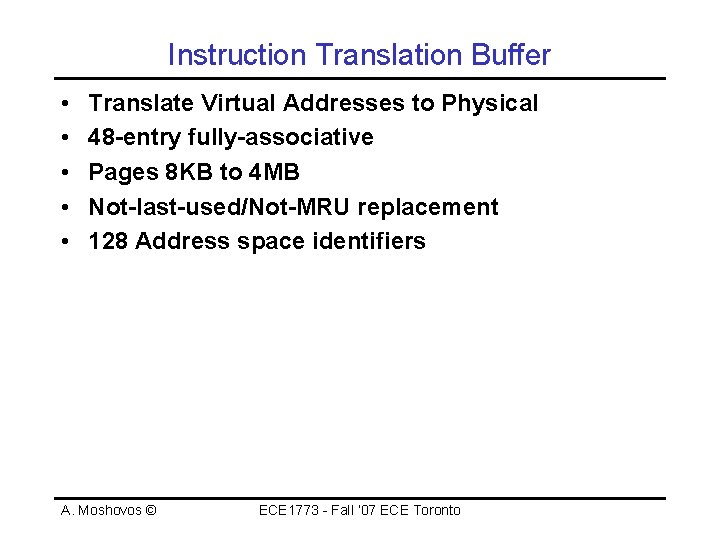 Instruction Translation Buffer

• Translate Virtual Addresses to Physical
• 48-entry fully-associative
• Pages 8KB to 4MB
• Not-last-used/Not-MRU replacement
• 128 Address space identifiers

A. Moshovos ©

ECE1773 - Fall '07 ECE Toronto